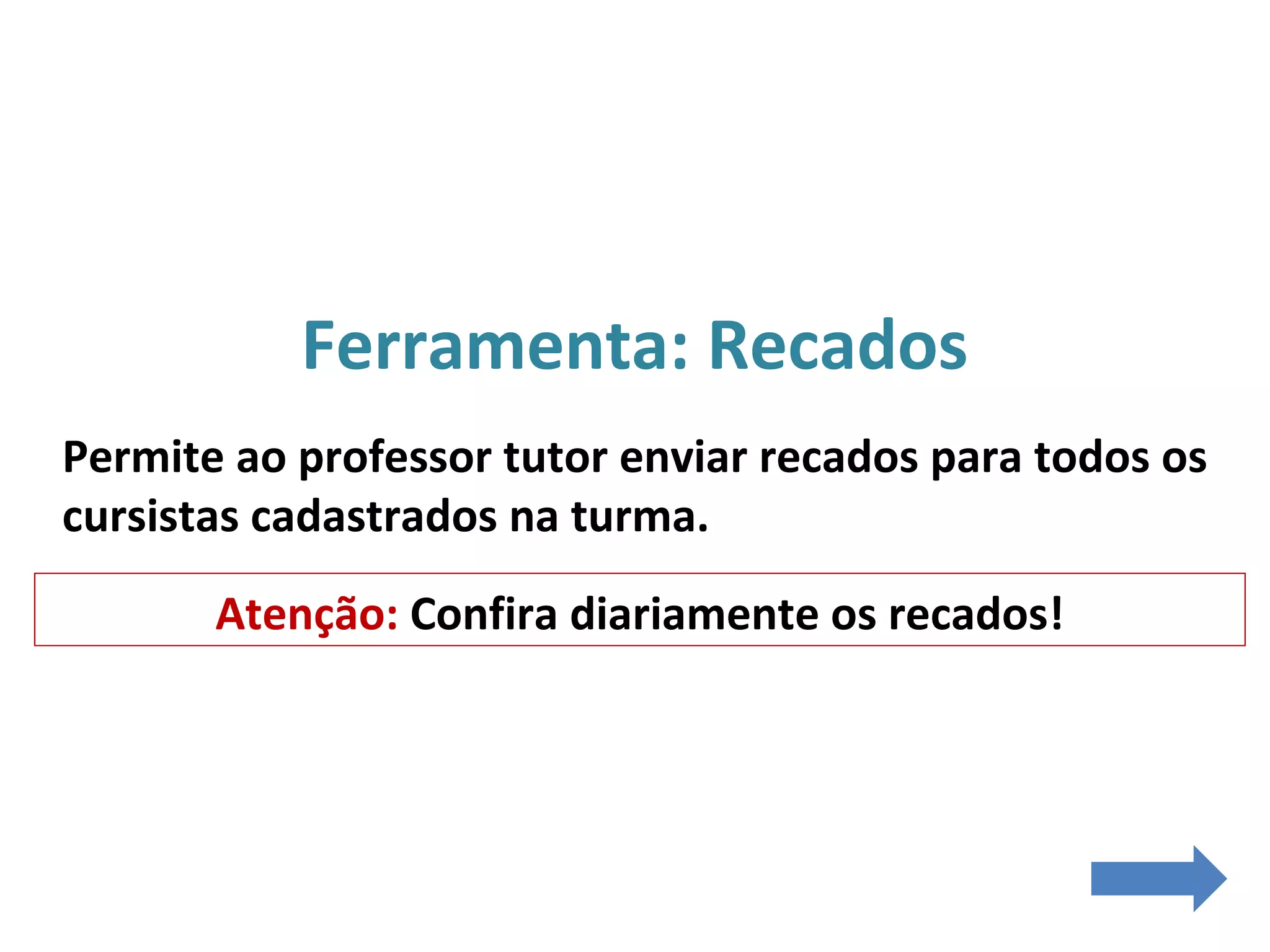 Ferramenta: Recados

Permite ao professor tutor enviar recados para todos os cursistas cadastrados na turma.

Atenção: Confira diariamente os recados!